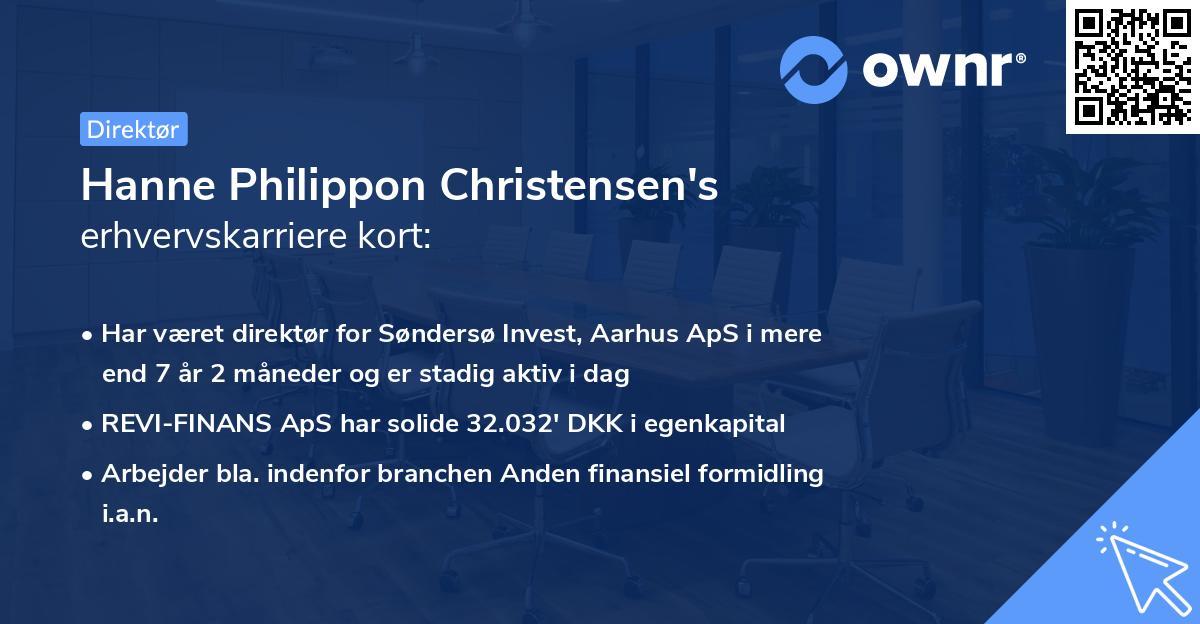 ownr®

Direktør

Hanne Philippon Christensen's
erhvervskarriere kort:

• Har været direktør for Søndersø Invest, Aarhus ApS i mere end 7 år 2 måneder og er stadig aktiv i dag
• REVI-FINANS ApS har solide 32.032' DKK i egenkapital
• Arbejder bla. indenfor branchen Anden finansiel formidling i.a.n.